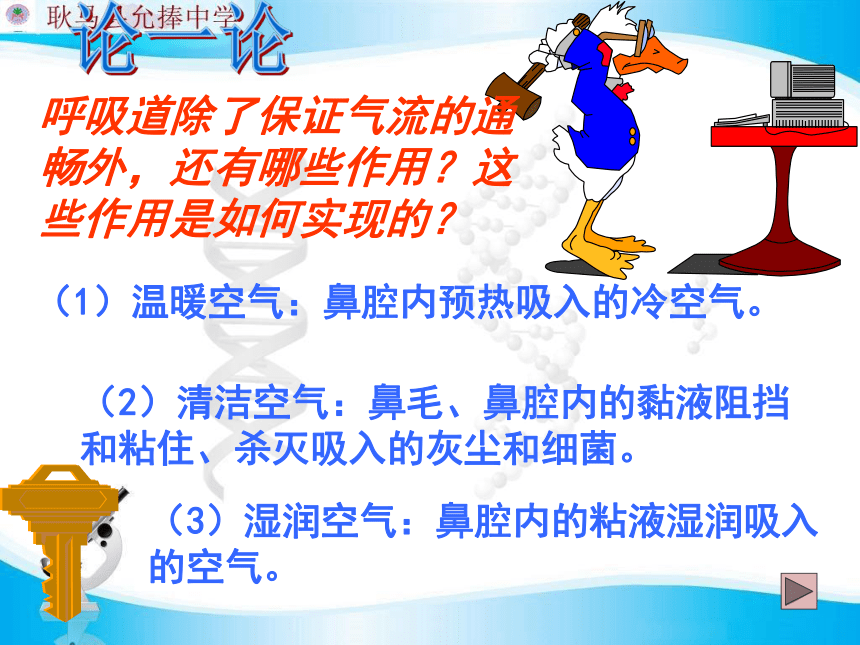 耿马县允捧中学

论一论

呼吸道除了保证气流的通畅外，还有哪些作用？这些作用是如何实现的？

（1）温暖空气：鼻腔内预热吸入的冷空气。

（2）清洁空气：鼻毛、鼻腔内的黏液阻挡和粘住、杀灭吸入的灰尘和细菌。

（3）湿润空气：鼻腔内的粘液湿润吸入的空气。